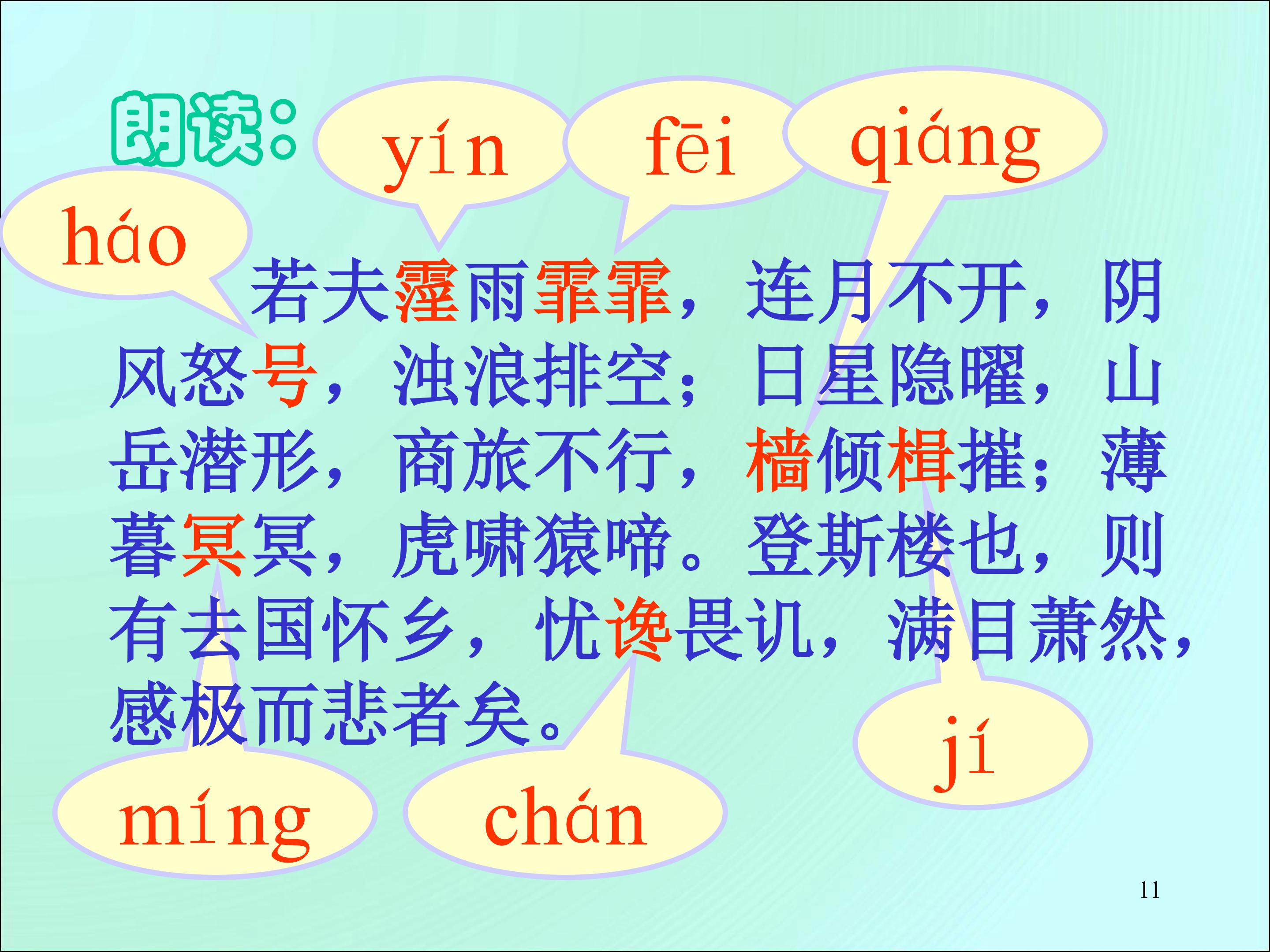 朗读：

yín

fēi

qiáng

háo

若夫霪雨霏霏，连月不开，阴风怒号，浊浪排空；日星隐曜，山岳潜形，商旅不行，樯倾楫摧；薄暮冥冥，虎啸猿啼。登斯楼也，则有去国怀乡，忧谗畏讥，满目萧然，感极而悲者矣。

jí

míng

chán

11